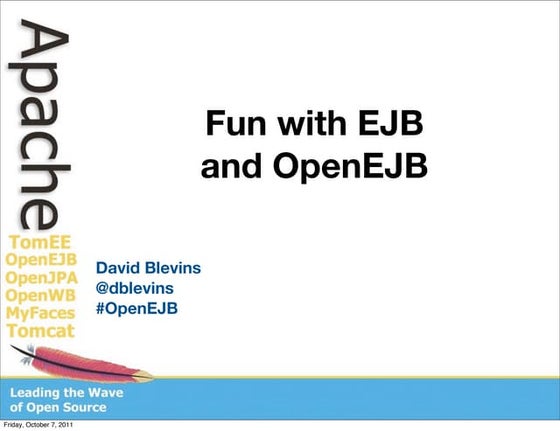 Apache
TomEE
OpenEJB
OpenJPA
OpenWB
MyFaces
Tomcat

Fun with EJB and OpenEJB

David Blevins
@dblevins
#OpenEJB

Leading the Wave of Open Source

Friday, October 7, 2011